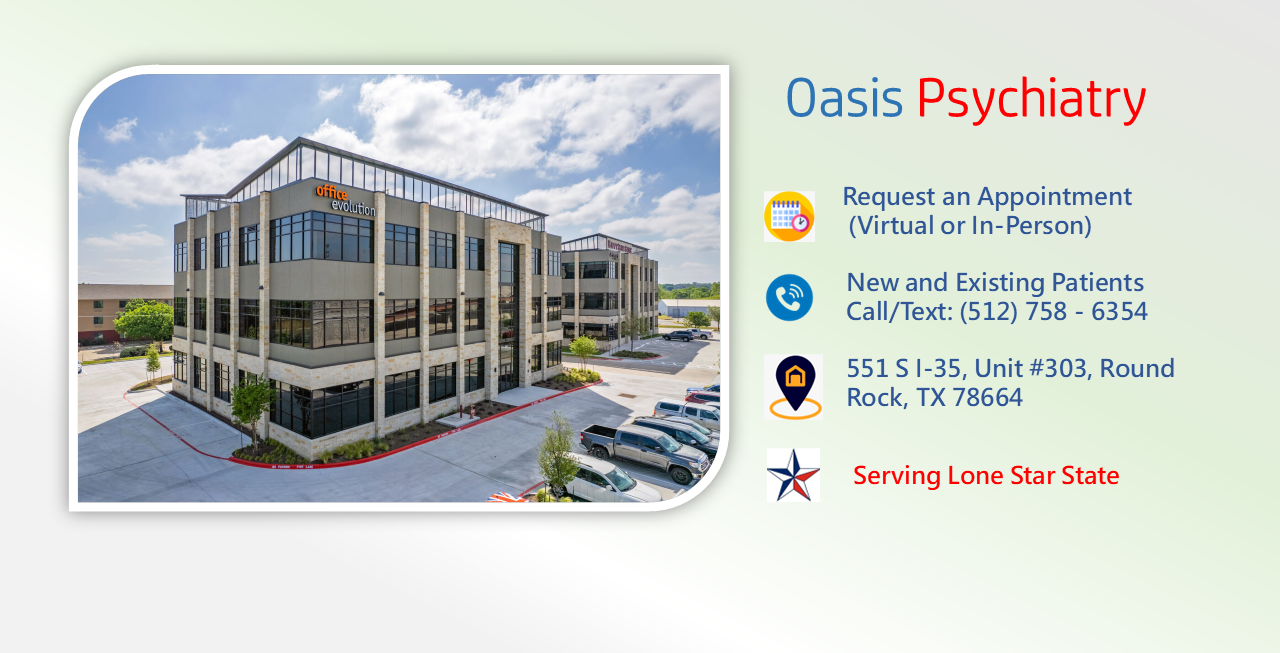 office evolution

Oasis Psychiatry

Request an Appointment
(Virtual or In-Person)

New and Existing Patients
Call/Text: (512) 758 - 6354

551 S I-35, Unit #303, Round Rock, TX 78664

Serving Lone Star State